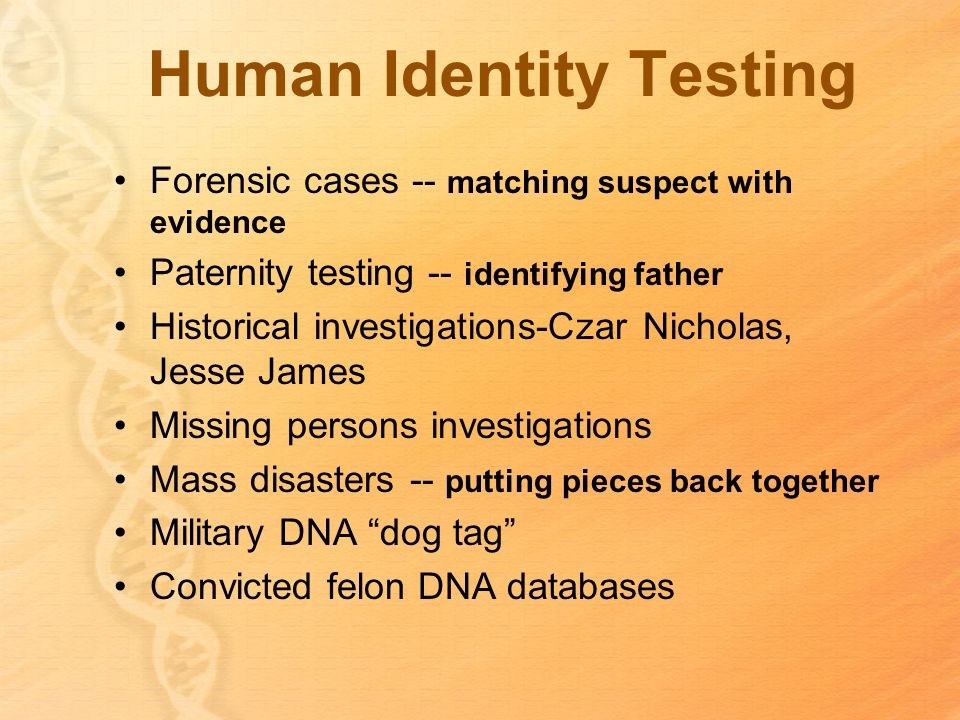 Human Identity Testing

• Forensic cases -- matching suspect with evidence
• Paternity testing -- identifying father
• Historical investigations-Czar Nicholas, Jesse James
• Missing persons investigations
• Mass disasters -- putting pieces back together
• Military DNA “dog tag”
• Convicted felon DNA databases